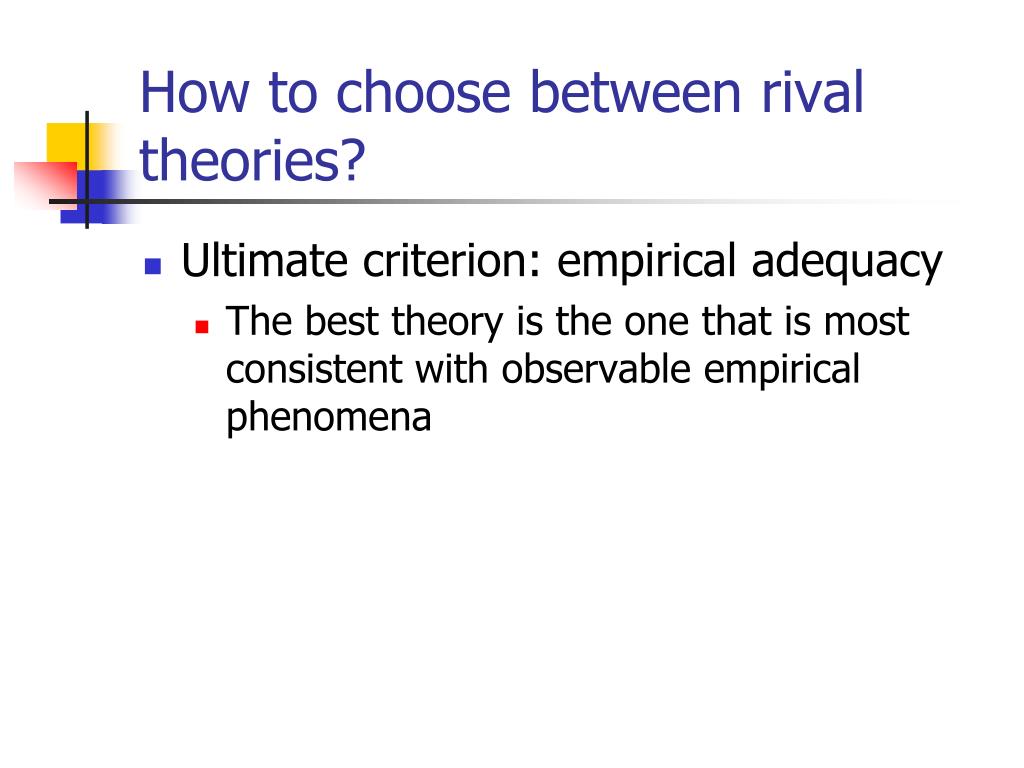 How to choose between rival theories?

Ultimate criterion: empirical adequacy

The best theory is the one that is most consistent with observable empirical phenomena